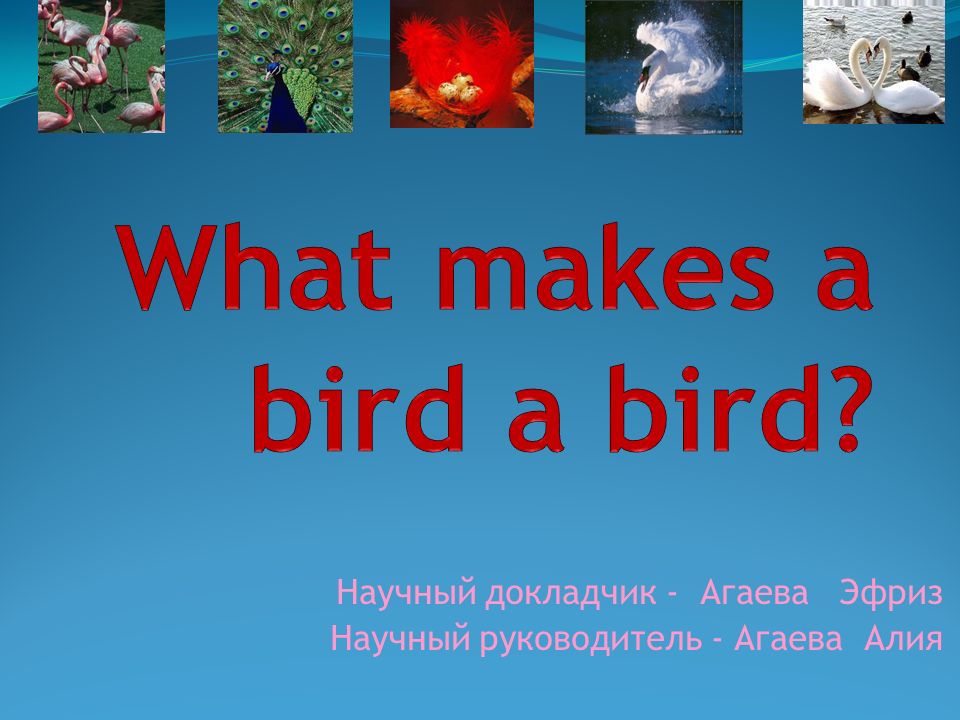 What makes a bird a bird?

Научный докладчик - Агаева Эфриз
Научный руководитель - Агаева Алия